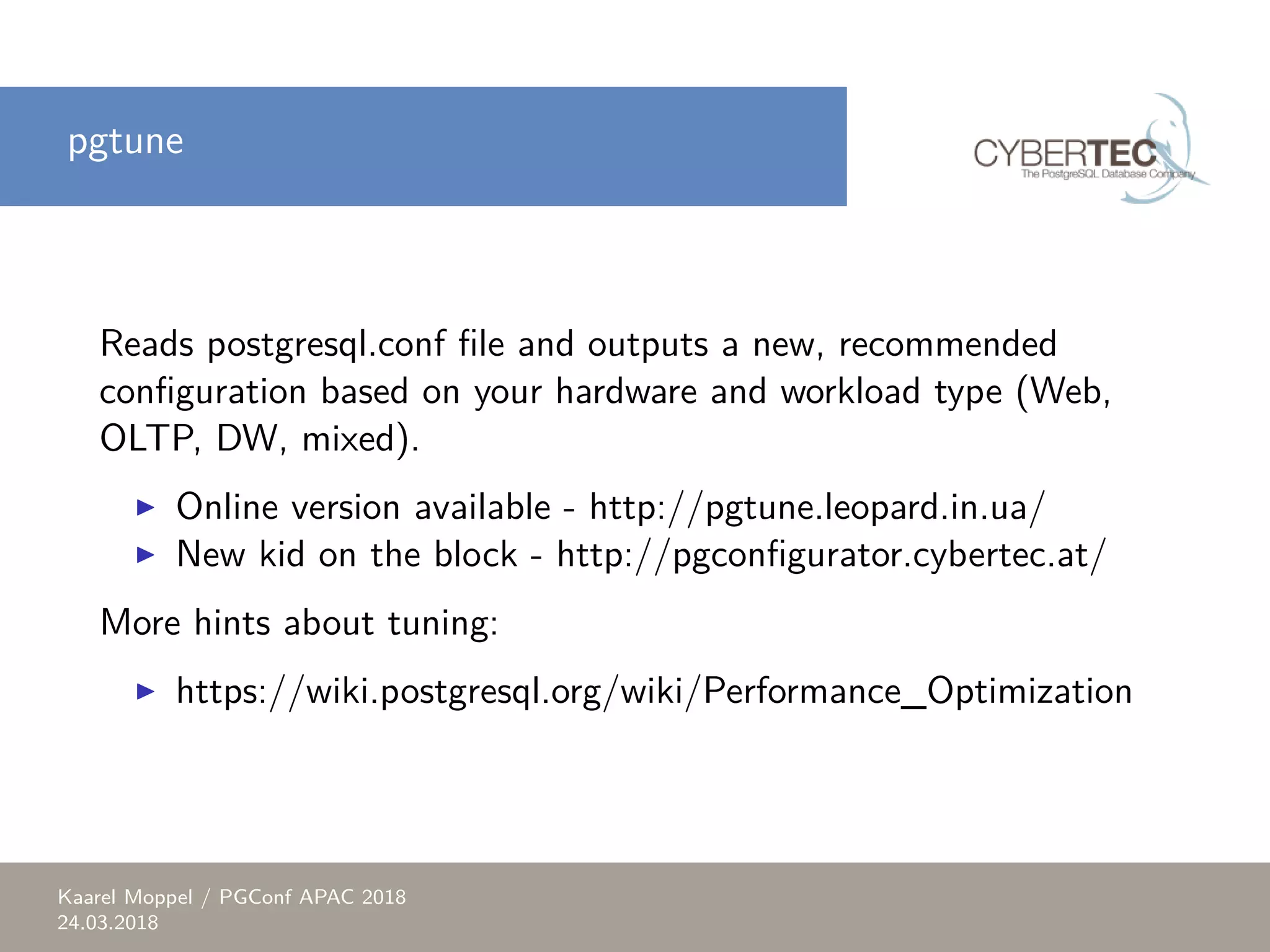 pgtune

CYBERTEC
The PostgreSQL Database Company

Reads postgresql.conf file and outputs a new, recommended configuration based on your hardware and workload type (Web, OLTP, DW, mixed).

▶ Online version available - http://pgtune.leopard.in.ua/
▶ New kid on the block - http://pgconfigurator.cybertec.at/

More hints about tuning:

▶ https://wiki.postgresql.org/wiki/Performance_Optimization

Kaarel Moppel / PGConf APAC 2018
24.03.2018